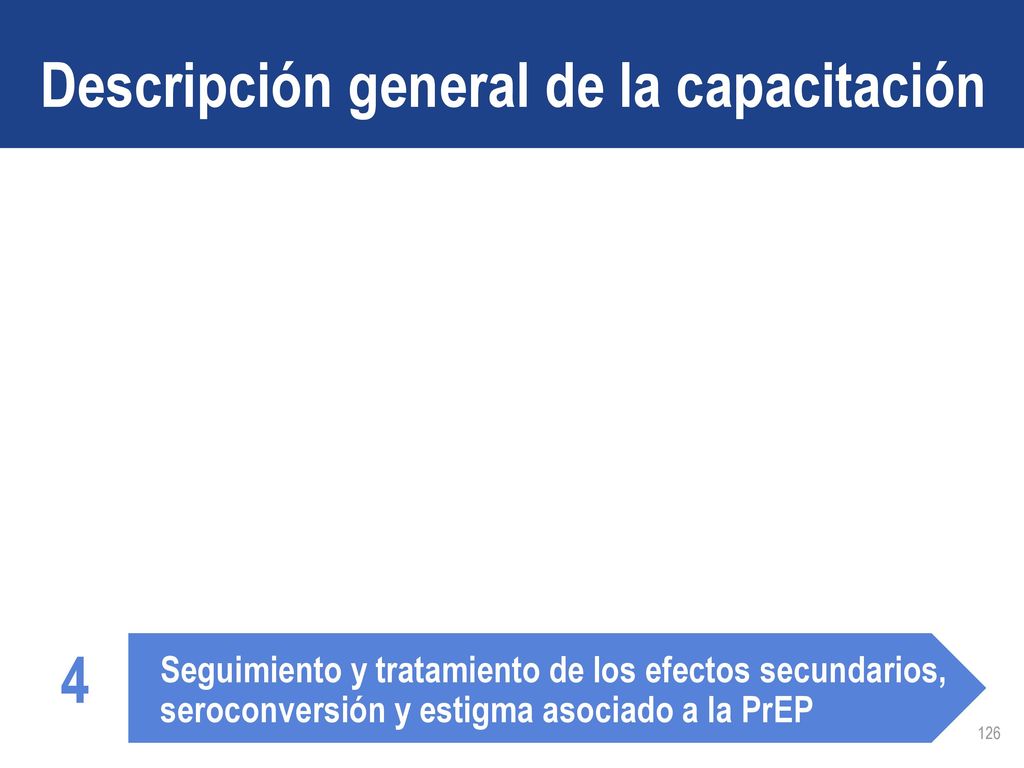 Descripción general de la capacitación

4

Seguimiento y tratamiento de los efectos secundarios, seroconversión y estigma asociado a la PrEP

126